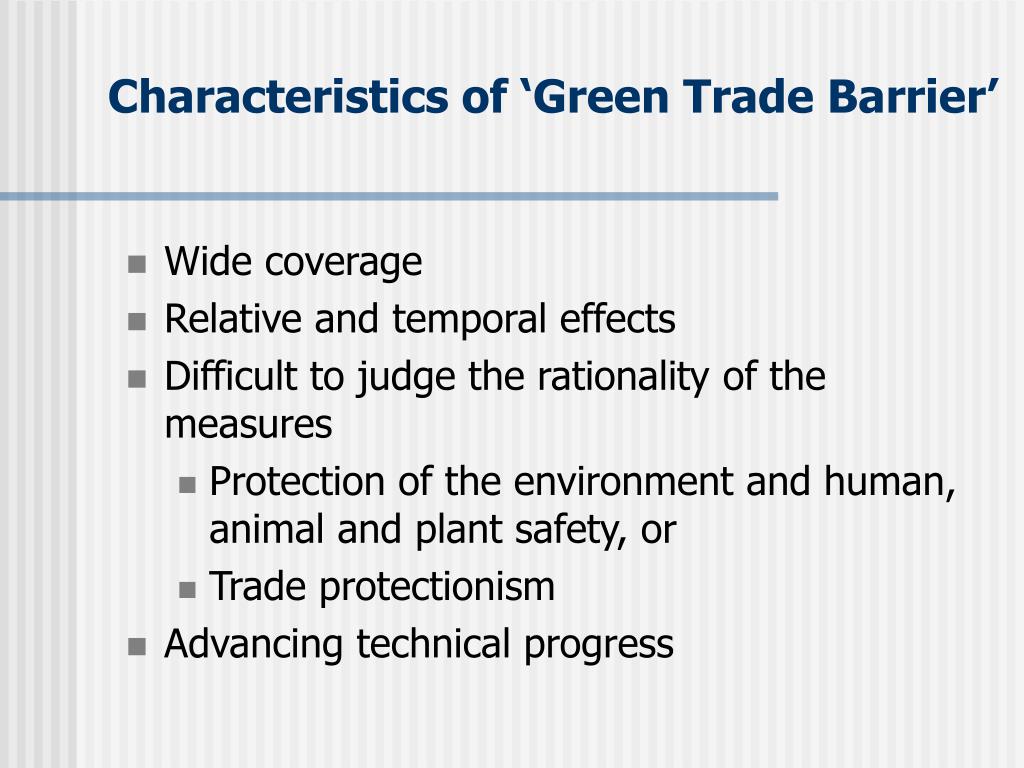 Characteristics of ‘Green Trade Barrier’

- Wide coverage
- Relative and temporal effects
- Difficult to judge the rationality of the measures
  - Protection of the environment and human, animal and plant safety, or
  - Trade protectionism
- Advancing technical progress